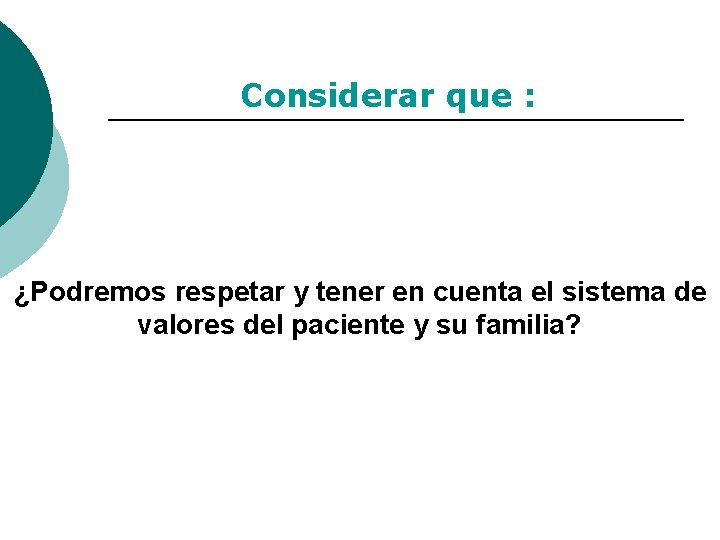 Considerar que :

¿Podremos respetar y tener en cuenta el sistema de valores del paciente y su familia?